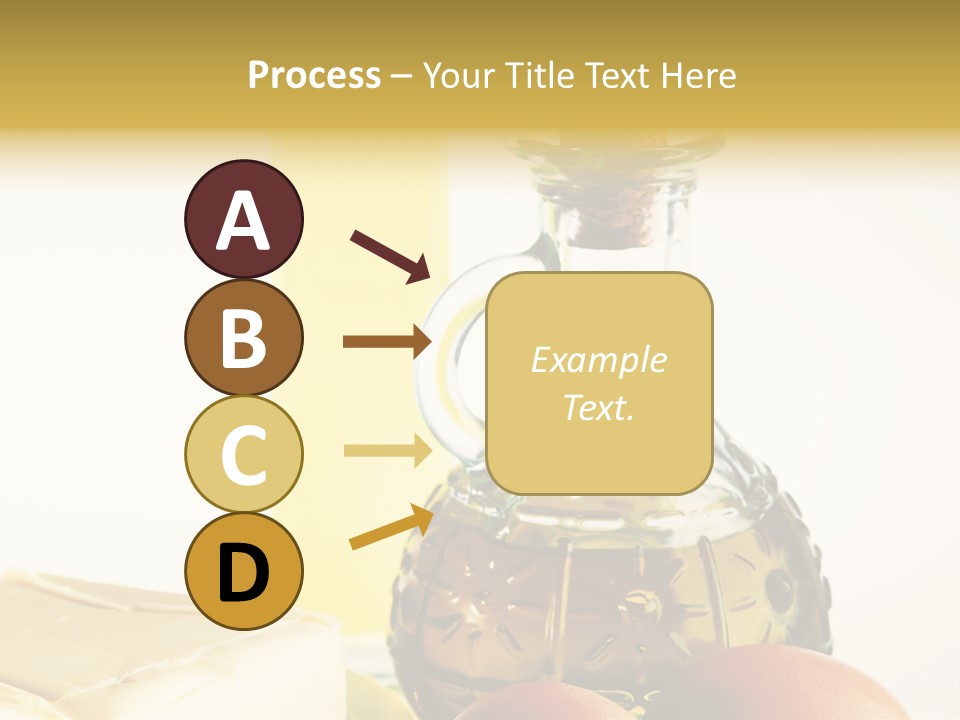 Process – Your Title Text Here

A

B

C

D

Example Text.